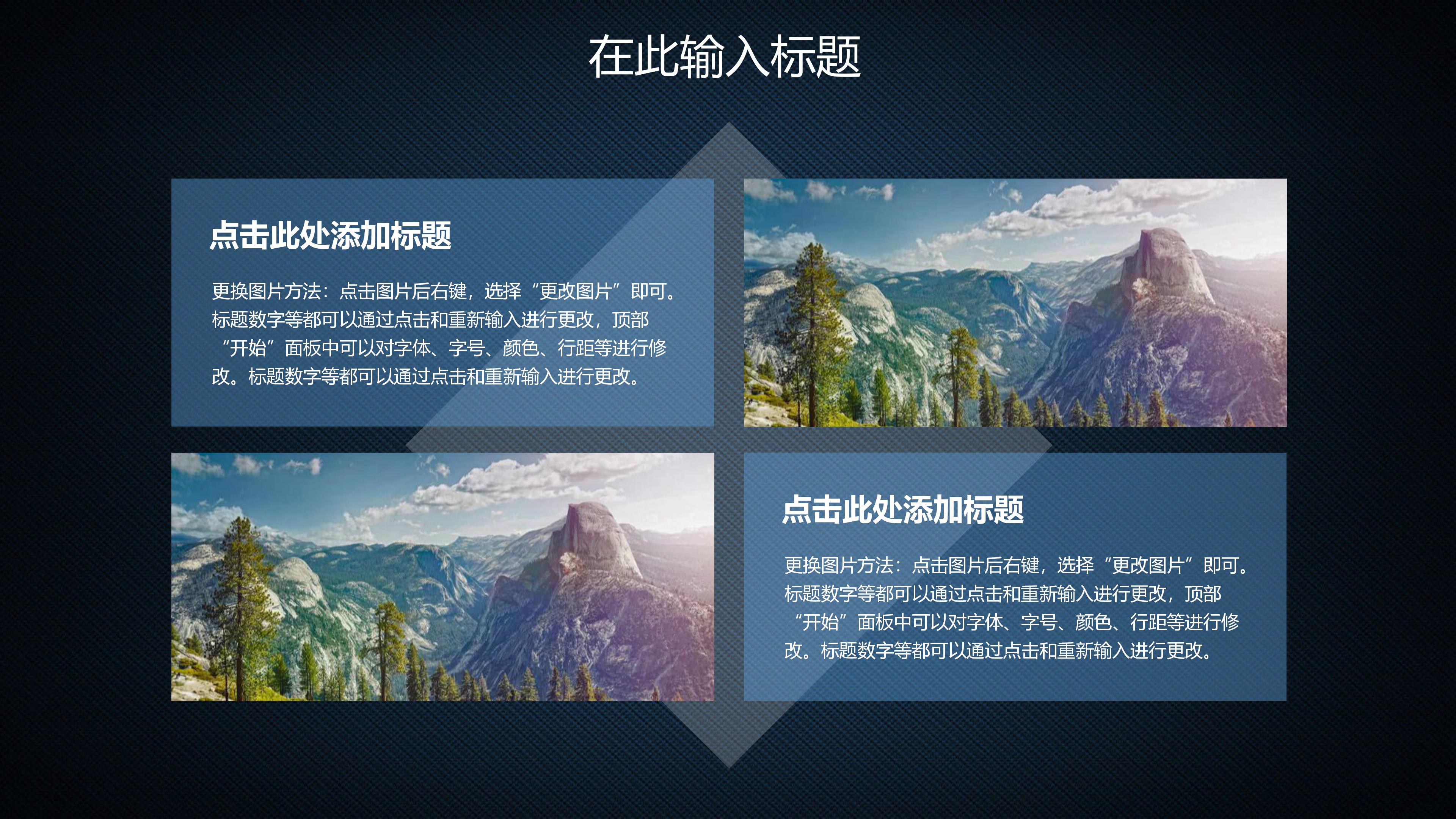 在此输入标题

点击此处添加标题

更换图片方法：点击图片后右键，选择“更改图片”即可。标题数字等都可以通过点击和重新输入进行更改，顶部“开始”面板中可以对字体、字号、颜色、行距等进行修改。标题数字等都可以通过点击和重新输入进行更改。

点击此处添加标题

更换图片方法：点击图片后右键，选择“更改图片”即可。标题数字等都可以通过点击和重新输入进行更改，顶部“开始”面板中可以对字体、字号、颜色、行距等进行修改。标题数字等都可以通过点击和重新输入进行更改。